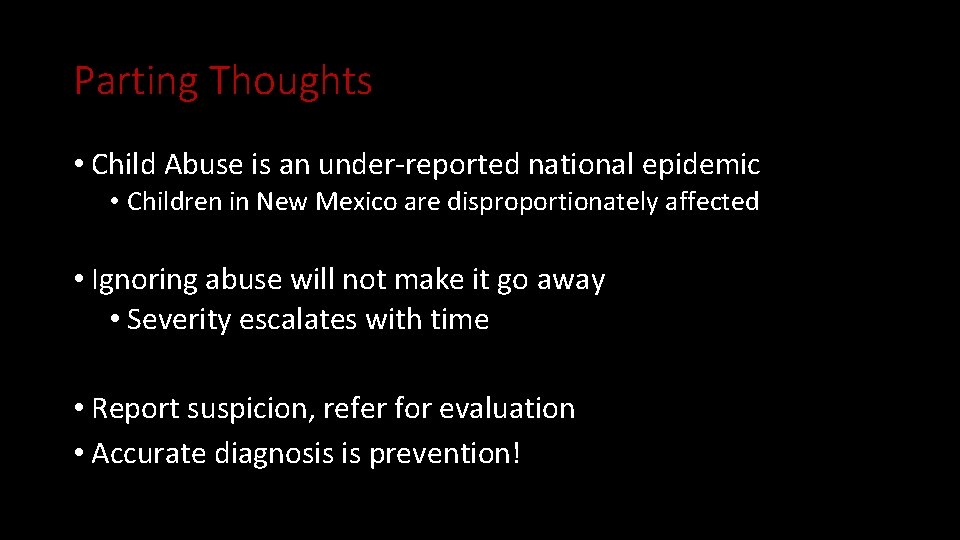 Parting Thoughts

• Child Abuse is an under-reported national epidemic
  • Children in New Mexico are disproportionately affected

• Ignoring abuse will not make it go away
  • Severity escalates with time

• Report suspicion, refer for evaluation
• Accurate diagnosis is prevention!